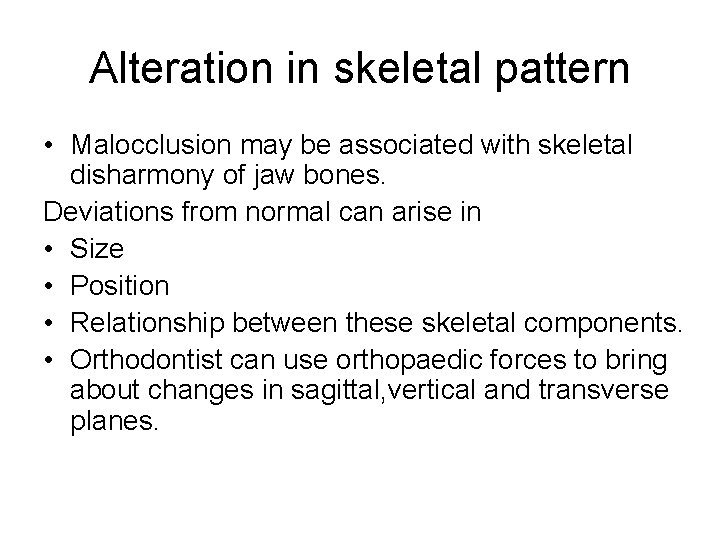 Alteration in skeletal pattern

• Malocclusion may be associated with skeletal disharmony of jaw bones.

Deviations from normal can arise in

• Size
• Position
• Relationship between these skeletal components.
• Orthodontist can use orthopaedic forces to bring about changes in sagittal,vertical and transverse planes.